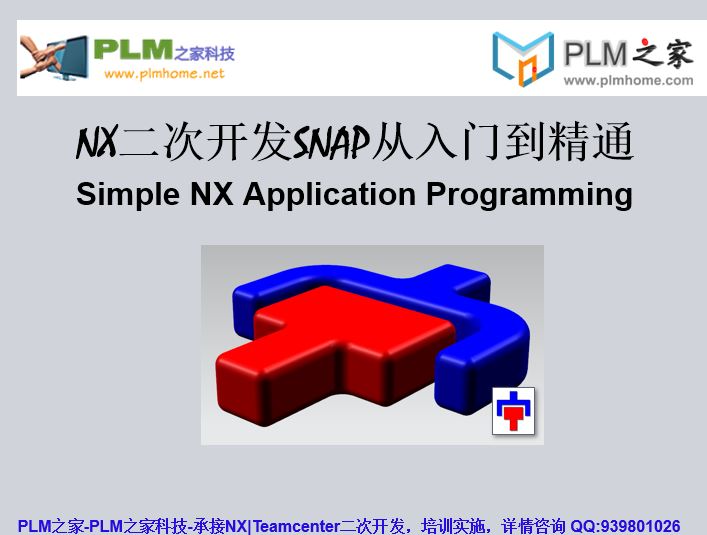 PLM之家科技
www.plmhome.net

PLM之家
www.plmhome.com

NX二次开发SNAP从入门到精通
Simple NX Application Programming

PLM之家-PLM之家科技-承接NX|Teamcenter二次开发，培训实施，详情咨询 QQ:939801026